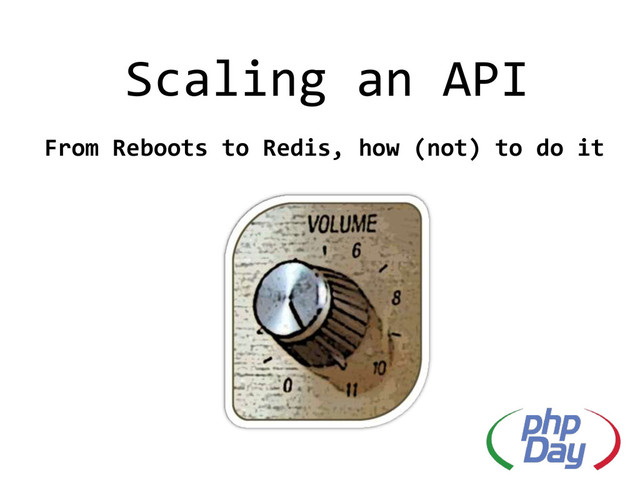 Scaling an API

From Reboots to Redis, how (not) to do it

VOLUME
6
8
10
11
0

php
Day